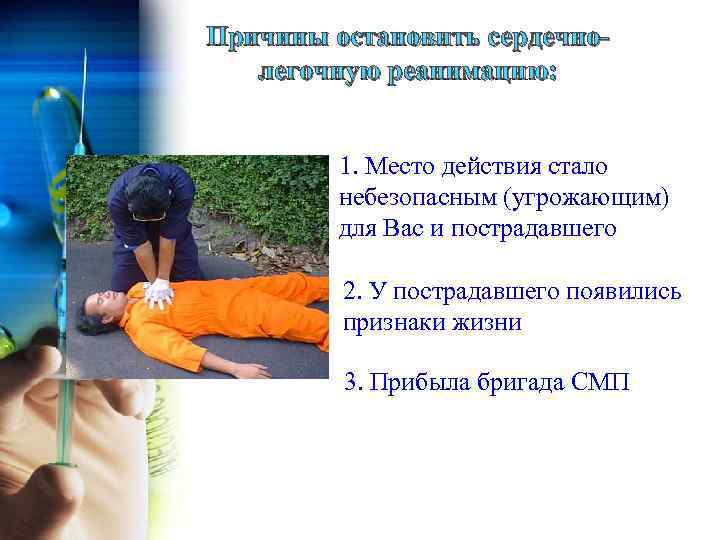 Причины остановить сердечно-легочную реанимацию:

1. Место действия стало небезопасным (угрожающим) для Вас и пострадавшего

2. У пострадавшего появились признаки жизни

3. Прибыла бригада СМП